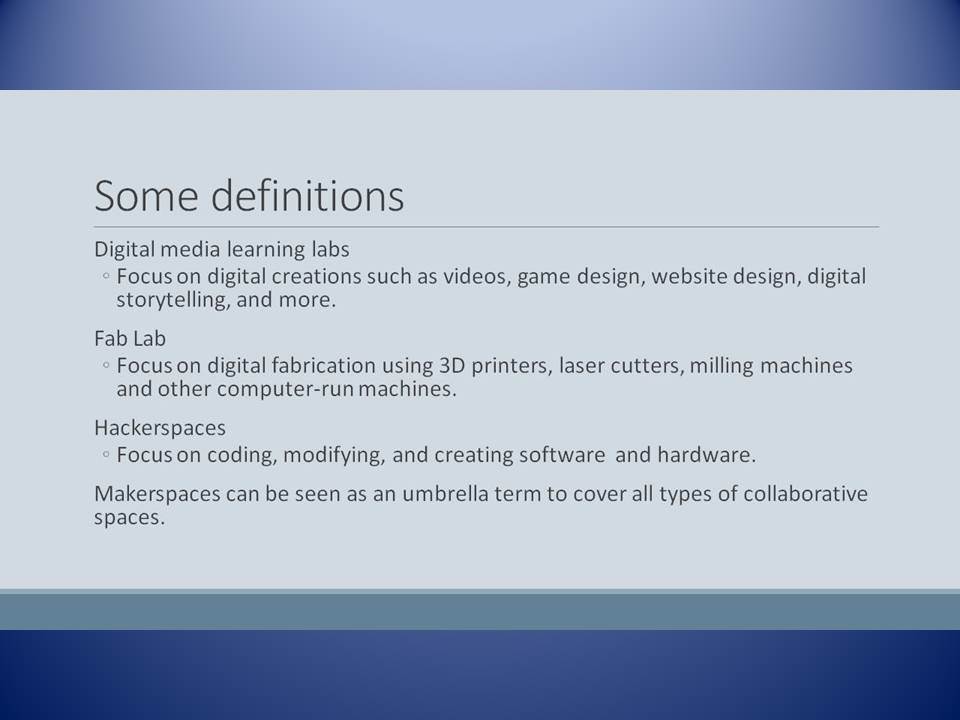 Some definitions

Digital media learning labs
◦ Focus on digital creations such as videos, game design, website design, digital storytelling, and more.

Fab Lab
◦ Focus on digital fabrication using 3D printers, laser cutters, milling machines and other computer-run machines.

Hackerspaces
◦ Focus on coding, modifying, and creating software and hardware.

Makerspaces can be seen as an umbrella term to cover all types of collaborative spaces.